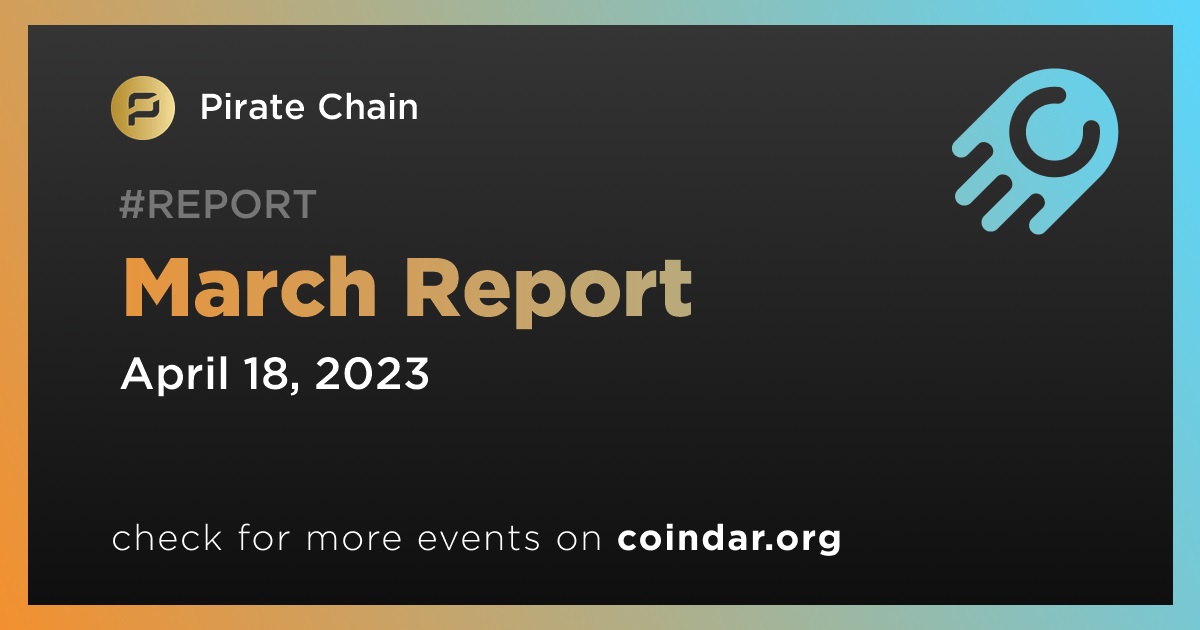 Pirate Chain

#REPORT

March Report

April 18, 2023

check for more events on coindar.org